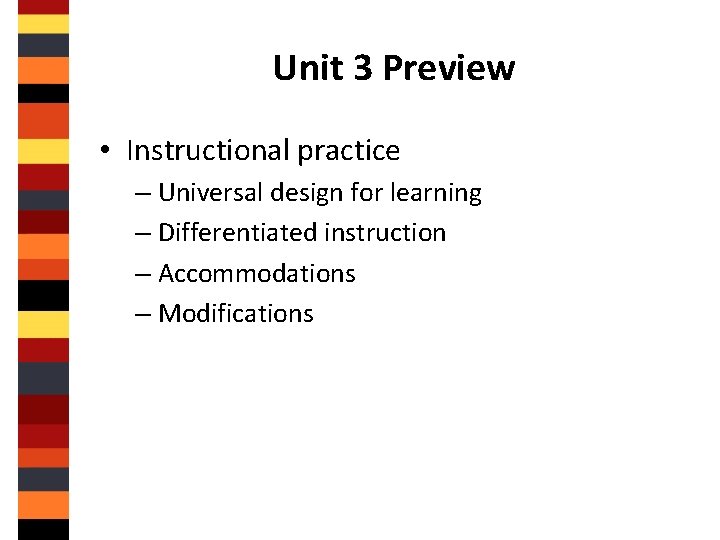 Unit 3 Preview

• Instructional practice
– Universal design for learning
– Differentiated instruction
– Accommodations
– Modifications